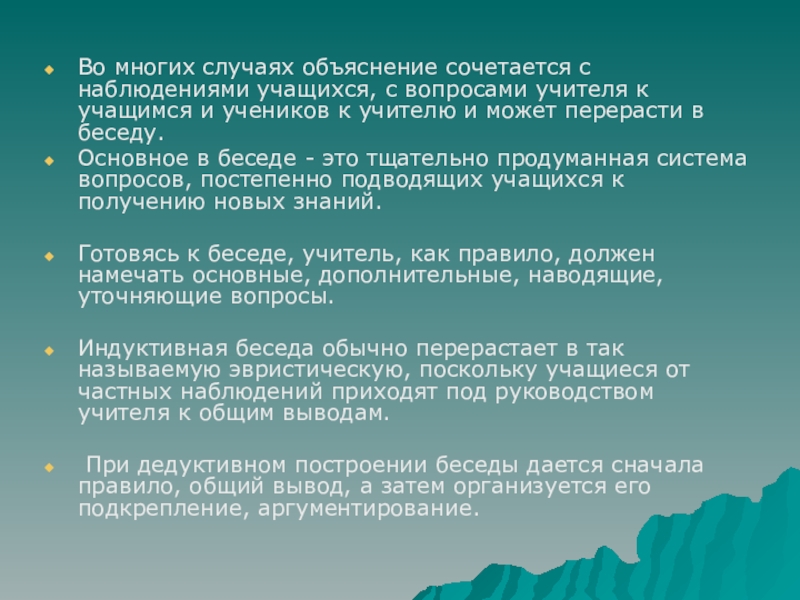 Во многих случаях объяснение сочетается с наблюдениями учащихся, с вопросами учителя к учащимся и учеников к учителю и может перерасти в беседу.

Основное в беседе - это тщательно продуманная система вопросов, постепенно подводящих учащихся к получению новых знаний.

Готовясь к беседе, учитель, как правило, должен намечать основные, дополнительные, наводящие, уточняющие вопросы.

Индуктивная беседа обычно перерастает в так называемую эвристическую, поскольку учащиеся от частных наблюдений приходят под руководством учителя к общим выводам.

При дедуктивном построении беседы дается сначала правило, общий вывод, а затем организуется его подкрепление, аргументирование.